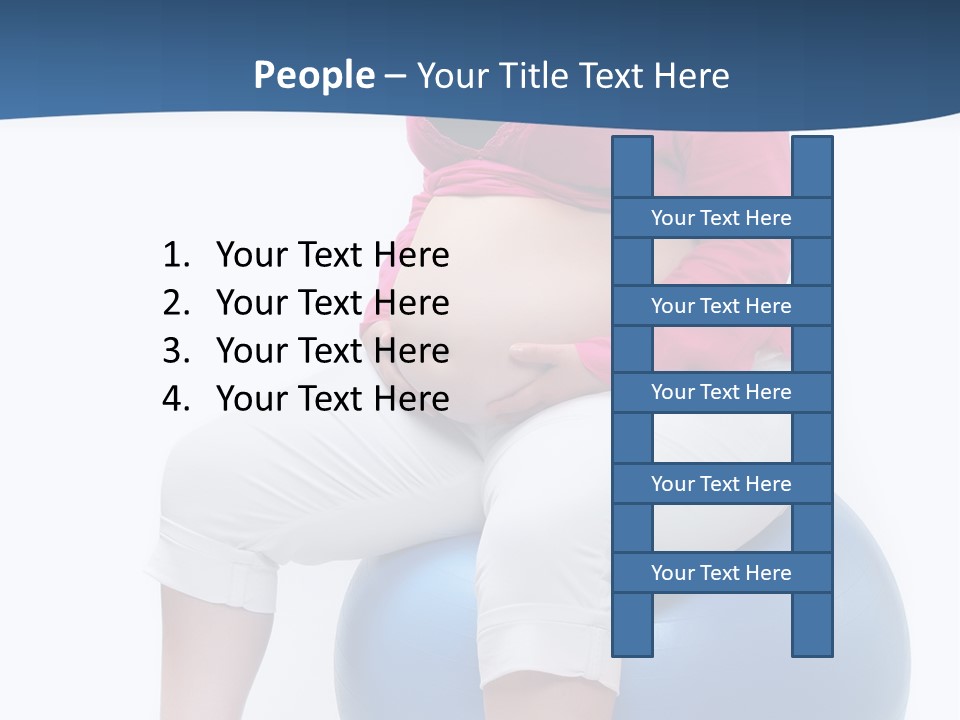 People – Your Title Text Here

1. Your Text Here
2. Your Text Here
3. Your Text Here
4. Your Text Here

Your Text Here

Your Text Here

Your Text Here

Your Text Here

Your Text Here